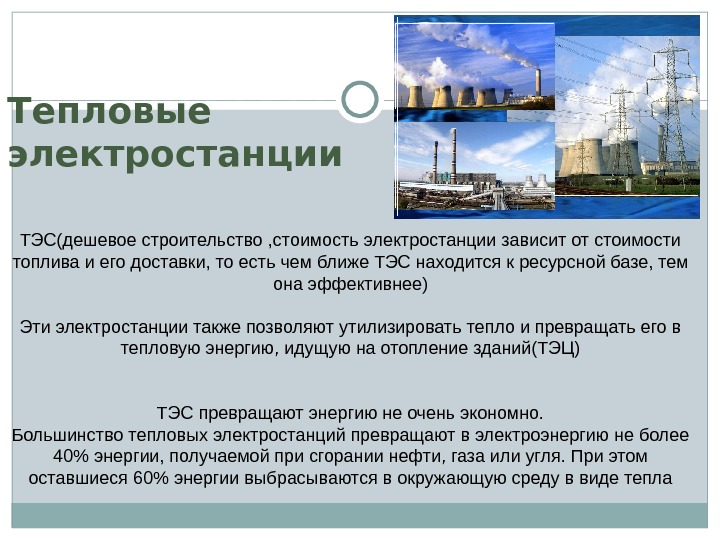 Тепловые электростанции

ТЭС(дешевое строительство ,стоимость электростанции зависит от стоимости топлива и его доставки, то есть чем ближе ТЭС находится к ресурсной базе, тем она эффективнее)

Эти электростанции также позволяют утилизировать тепло и превращать его в тепловую энергию, идущую на отопление зданий(ТЭЦ)

ТЭС превращают энергию не очень экономно.
Большинство тепловых электростанций превращают в электроэнергию не более 40% энергии, получаемой при сгорании нефти, газа или угля. При этом оставшиеся 60% энергии выбрасываются в окружающую среду в виде тепла